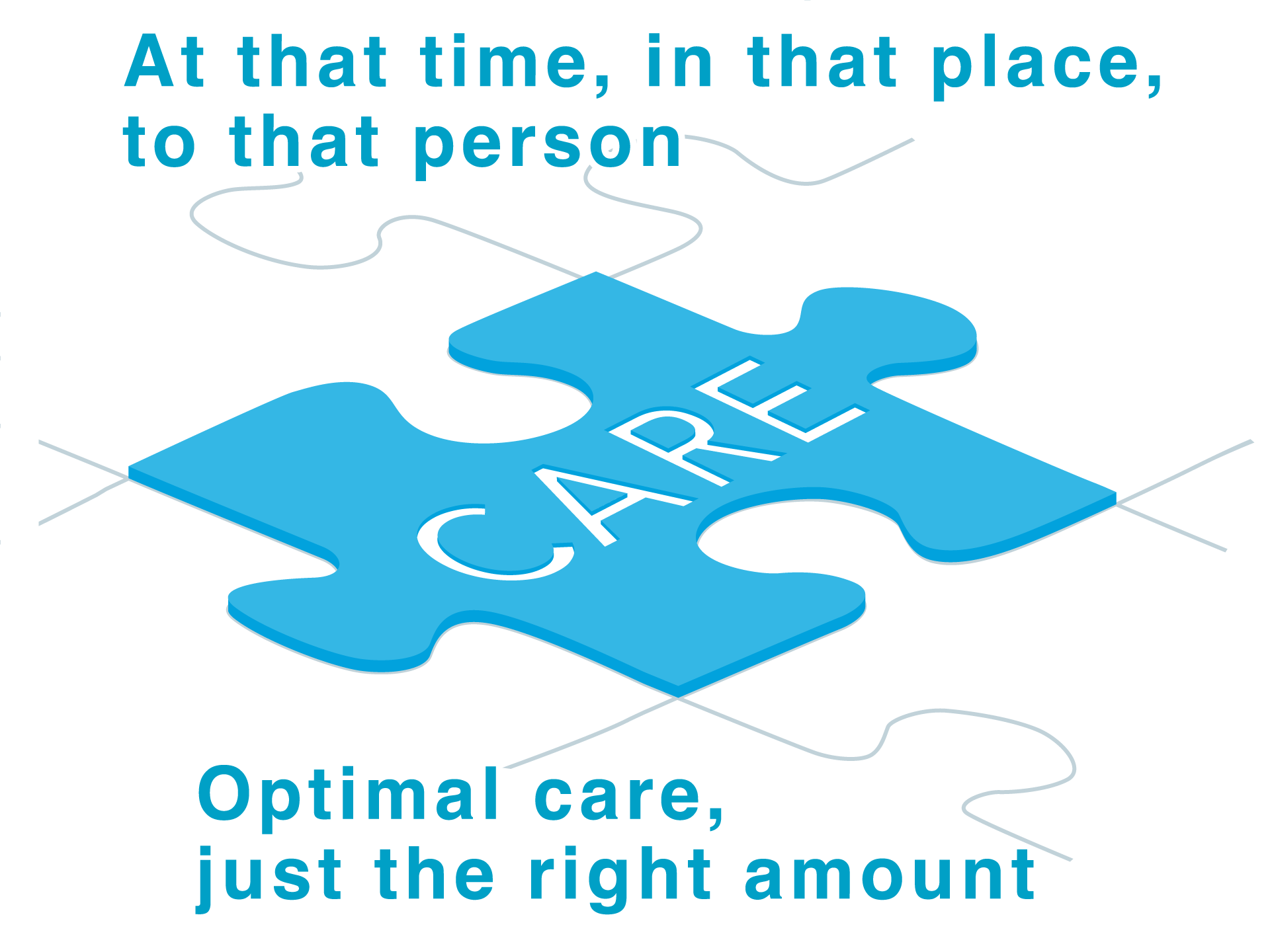 At that time, in that place, to that person

CARE

Optimal care, just the right amount